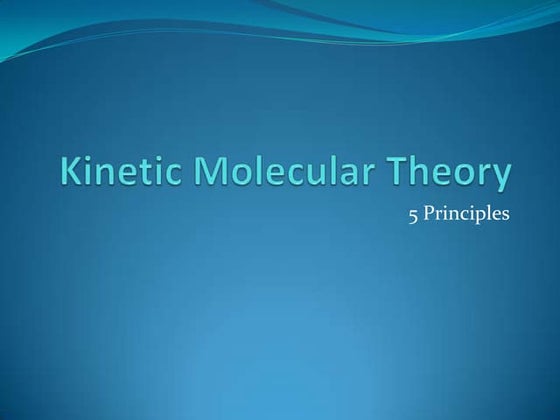 Kinetic Molecular Theory

5 Principles